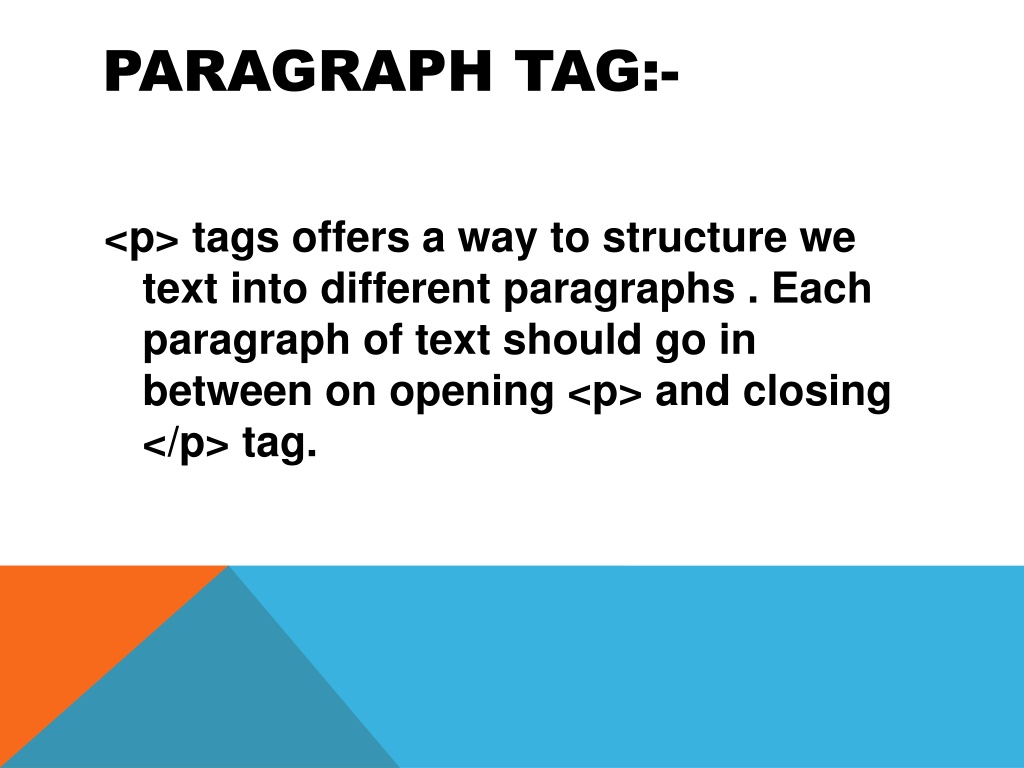 PARAGRAPH TAG:-

<p> tags offers a way to structure we text into different paragraphs . Each paragraph of text should go in between on opening <p> and closing </p> tag.